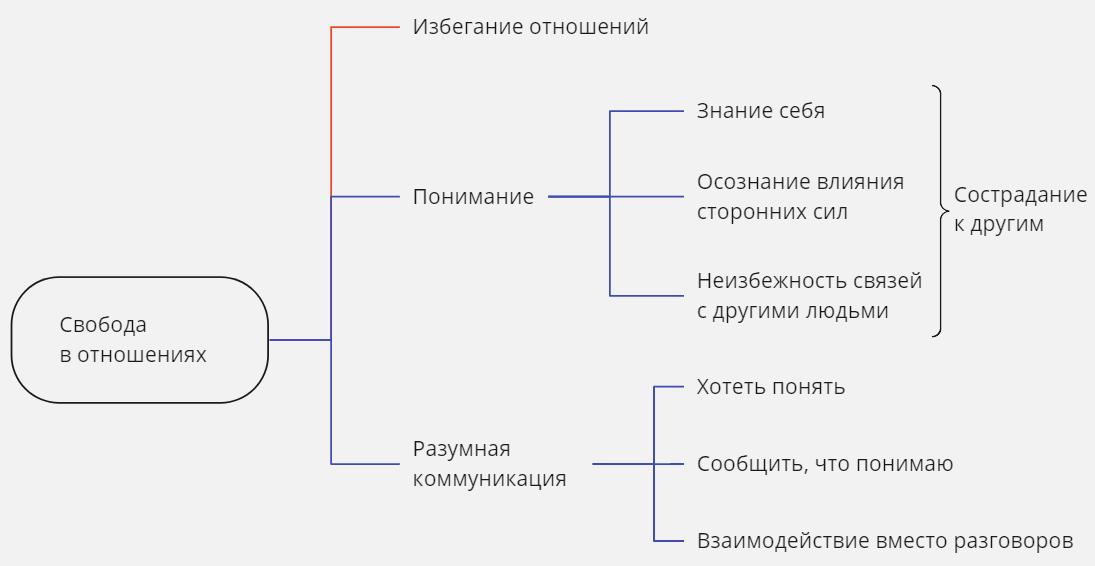 Свобода в отношениях

Избегание отношений

Понимание

Знание себя

Осознание влияния сторонних сил

Неизбежность связей с другими людьми

Сострадание к другим

Разумная коммуникация

Хотеть понять

Сообщить, что понимаю

Взаимодействие вместо разговоров